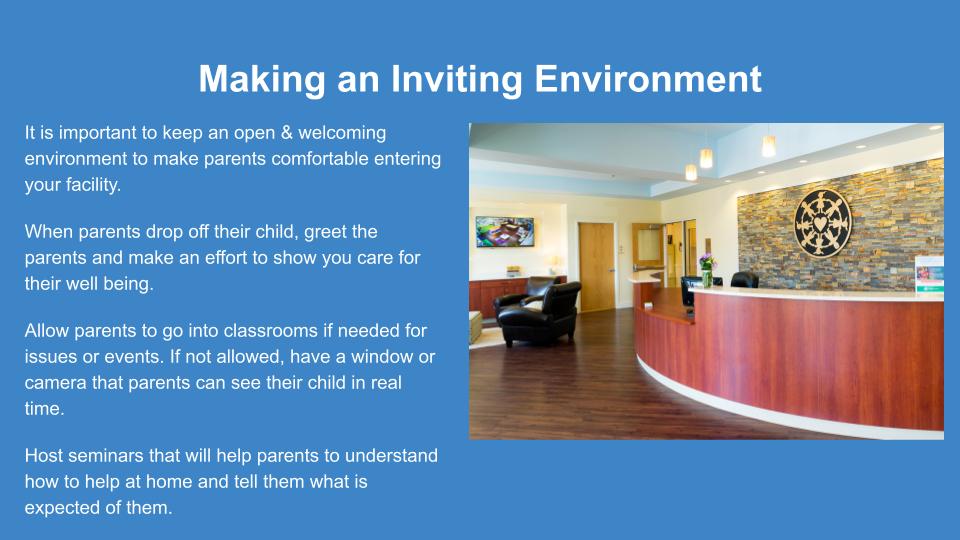 Making an Inviting Environment

It is important to keep an open & welcoming environment to make parents comfortable entering your facility.

When parents drop off their child, greet the parents and make an effort to show you care for their well being.

Allow parents to go into classrooms if needed for issues or events. If not allowed, have a window or camera that parents can see their child in real time.

Host seminars that will help parents to understand how to help at home and tell them what is expected of them.